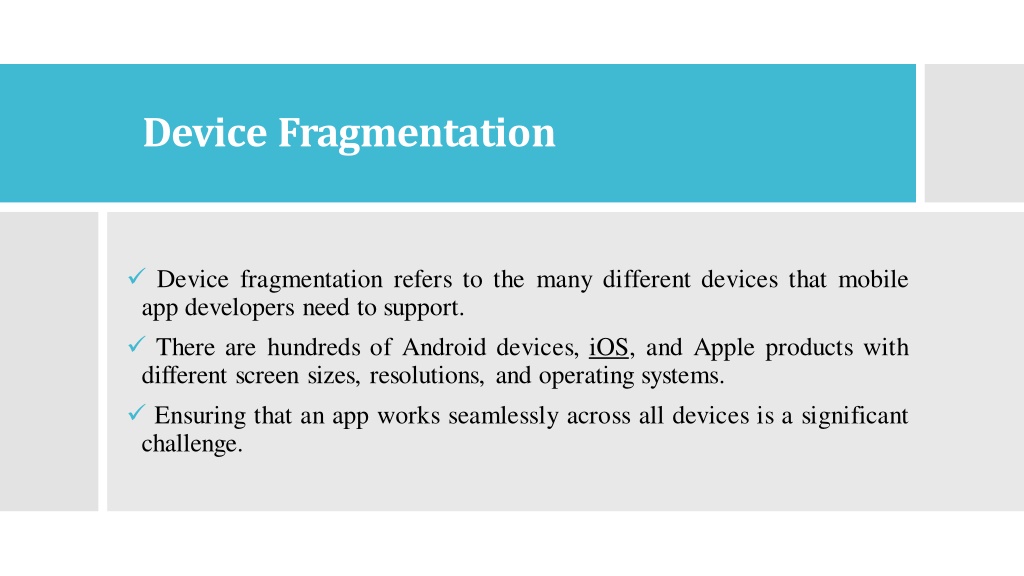 Device Fragmentation

✓ Device fragmentation refers to the many different devices that mobile app developers need to support.

✓ There are hundreds of Android devices, iOS, and Apple products with different screen sizes, resolutions, and operating systems.

✓ Ensuring that an app works seamlessly across all devices is a significant challenge.